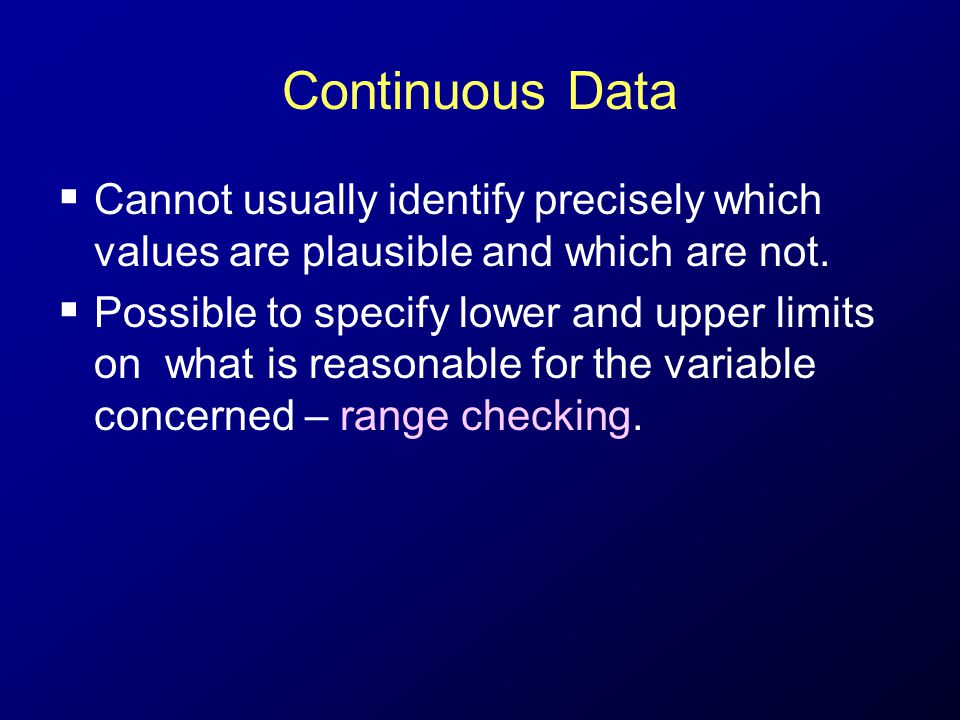 Continuous Data

▪ Cannot usually identify precisely which values are plausible and which are not.

▪ Possible to specify lower and upper limits on what is reasonable for the variable concerned – range checking.